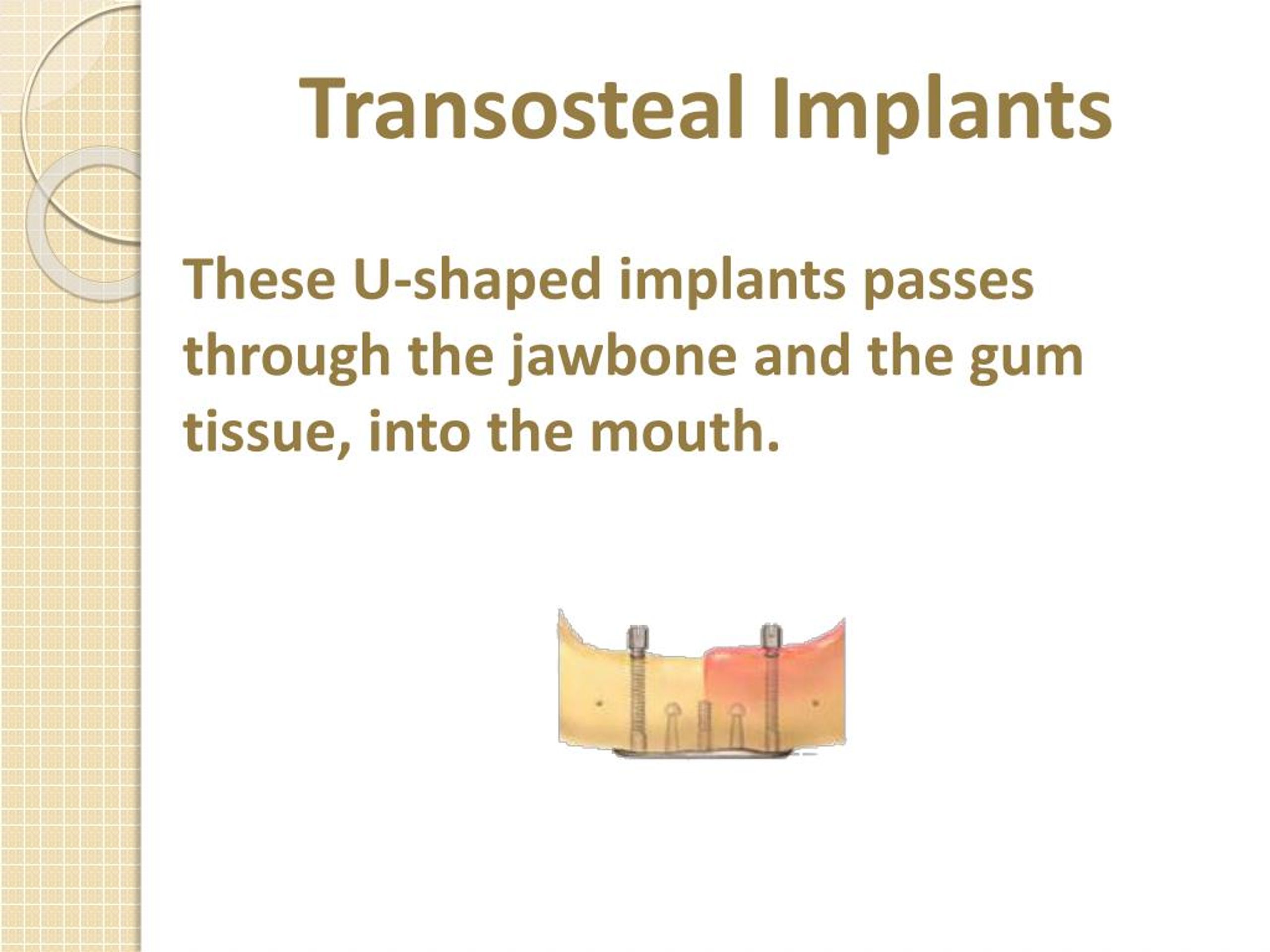 Transosteal Implants

These U-shaped implants passes through the jawbone and the gum tissue, into the mouth.